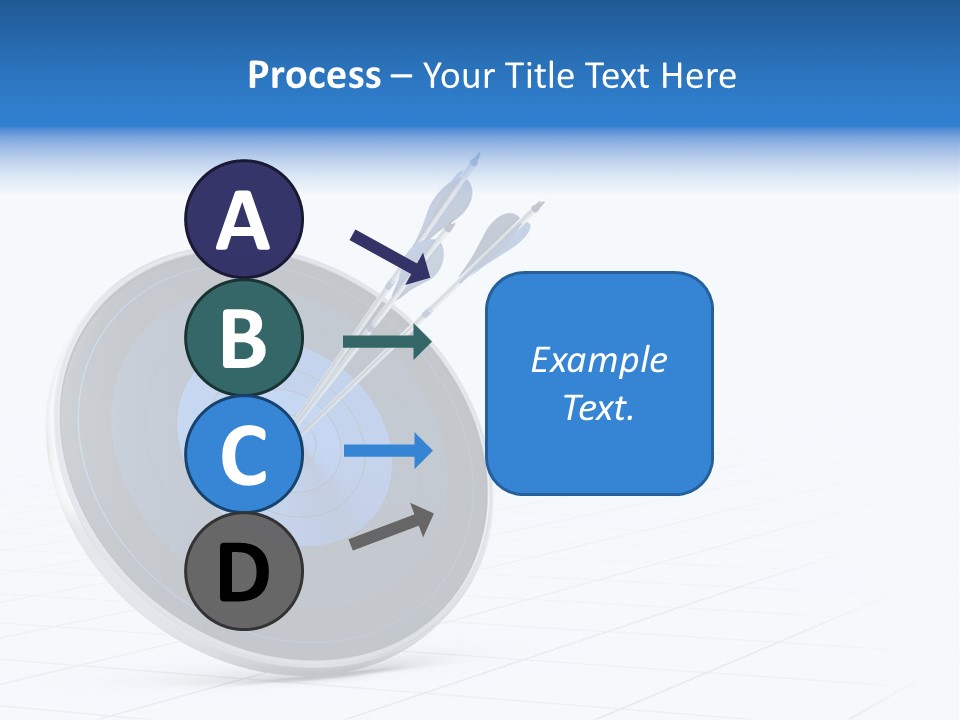 Process – Your Title Text Here

A

B

C

D

Example Text.